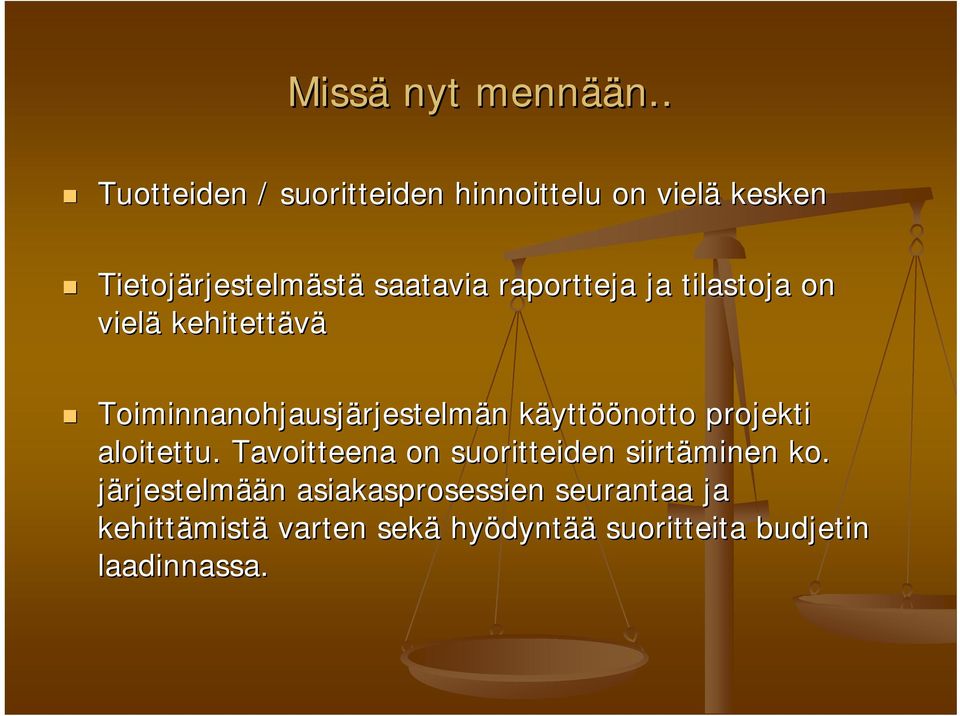 Missä nyt mennään..

Tuotteiden / suoritteiden hinnoittelu on vielä kesken

Tietojärjestelmästä saatavia raportteja ja tilastoja on vielä kehitettävä

Toiminnanohjausjärjestelmän käyttöönotto projekti aloitettu. Tavoitteena on suoritteiden siirtäminen ko. järjestelmään asiakasprosessien seurantaa ja kehittämistä varten sekä hyödyntää suoritteita budjetin laadinnassa.